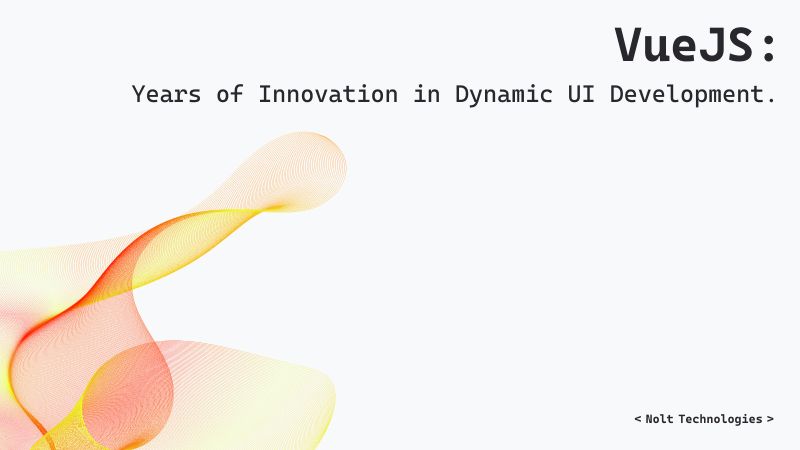 VueJS:

Years of Innovation in Dynamic UI Development.

< Nolt Technologies >